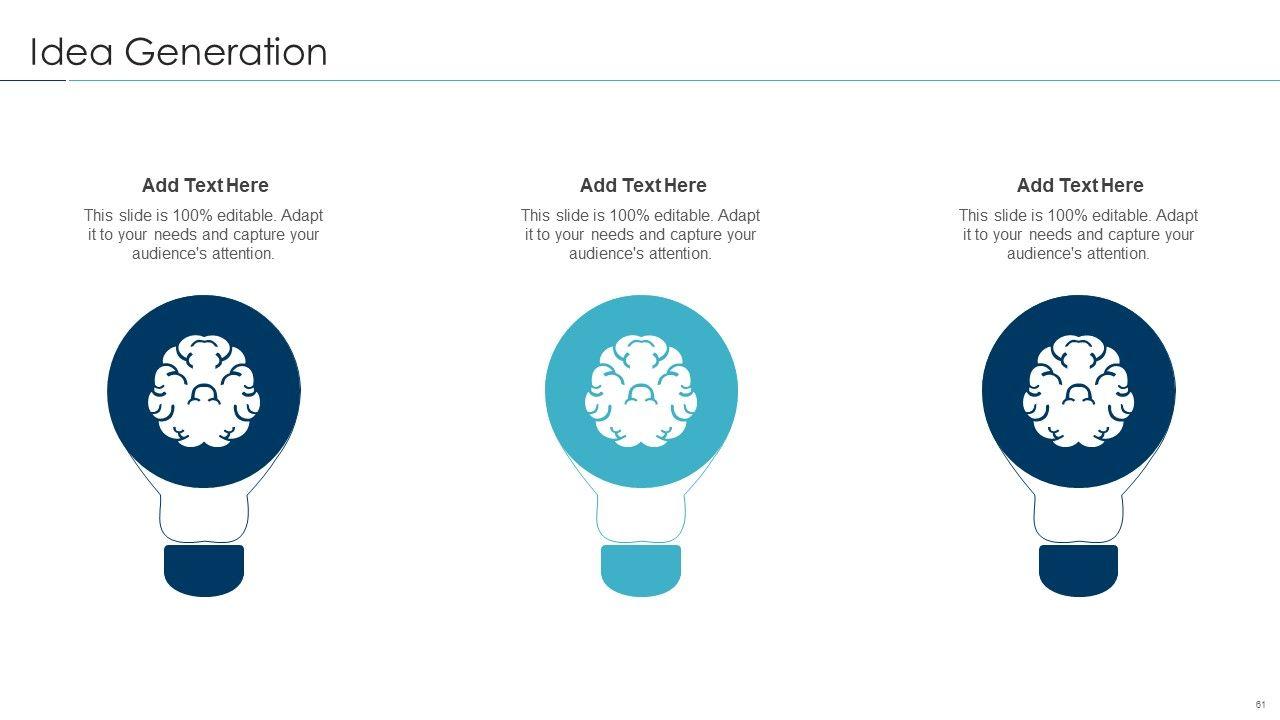 Idea Generation

Add Text Here

This slide is 100% editable. Adapt it to your needs and capture your audience's attention.

Add Text Here

This slide is 100% editable. Adapt it to your needs and capture your audience's attention.

Add Text Here

This slide is 100% editable. Adapt it to your needs and capture your audience's attention.

61